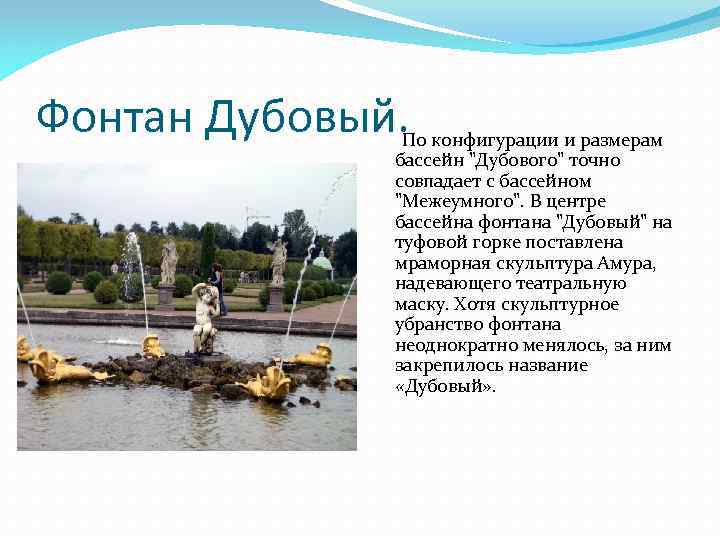 Фонтан Дубовый.

По конфигурации и размерам бассейн "Дубового" точно совпадает с бассейном "Межеумного". В центре бассейна фонтана "Дубовый" на туфовой горке поставлена мраморная скульптура Амура, надевающего театральную маску. Хотя скульптурное убранство фонтана неоднократно менялось, за ним закрепилось название «Дубовый».